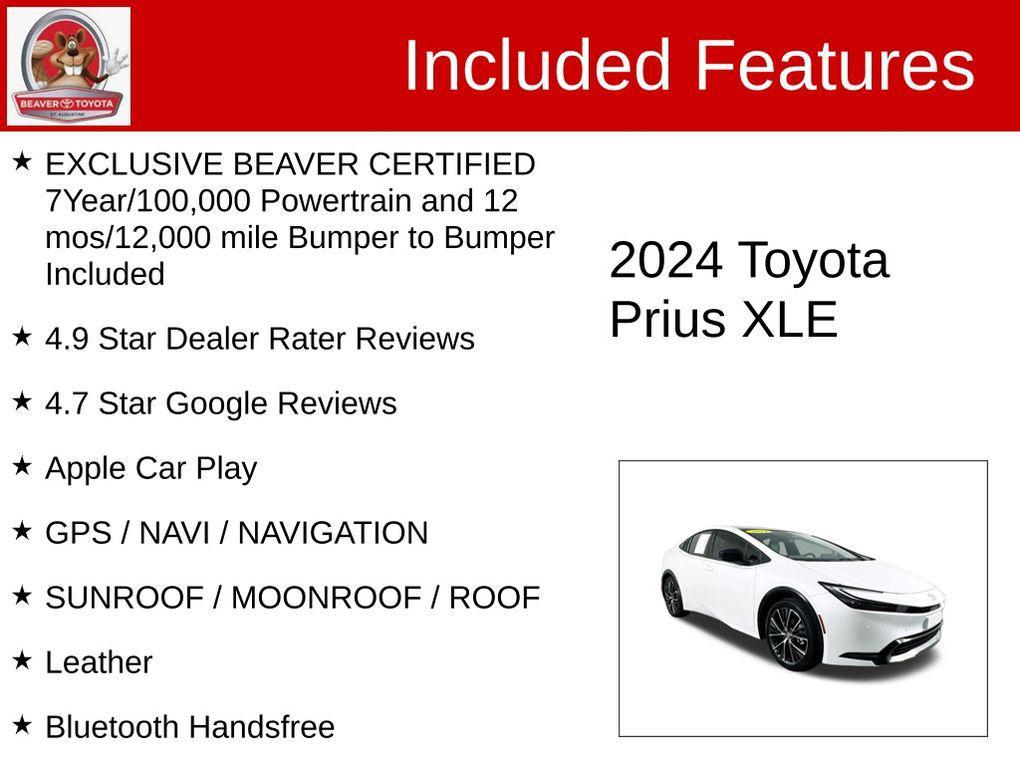 BEAVER TOYOTA
ST. AUGUSTINE

Included Features

★ EXCLUSIVE BEAVER CERTIFIED 7Year/100,000 Powertrain and 12 mos/12,000 mile Bumper to Bumper Included

★ 4.9 Star Dealer Rater Reviews

★ 4.7 Star Google Reviews

★ Apple Car Play

★ GPS / NAVI / NAVIGATION

★ SUNROOF / MOONROOF / ROOF

★ Leather

★ Bluetooth Handsfree

2024 Toyota Prius XLE